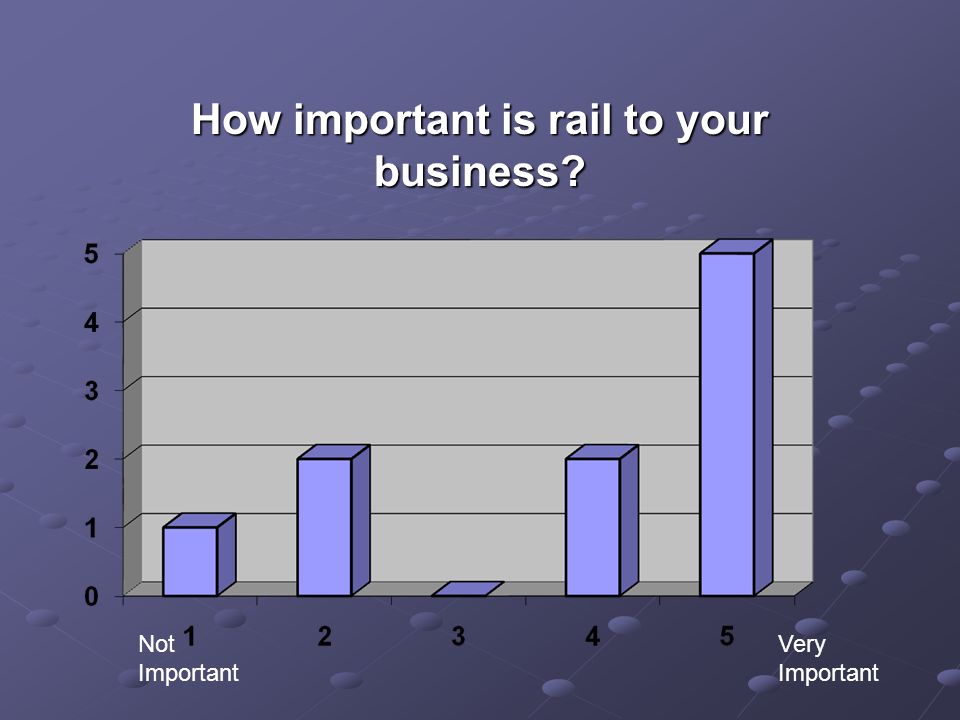 How important is rail to your business?

5
4
3
2
1
0

1
2
3
4
5

Not Important

Very Important